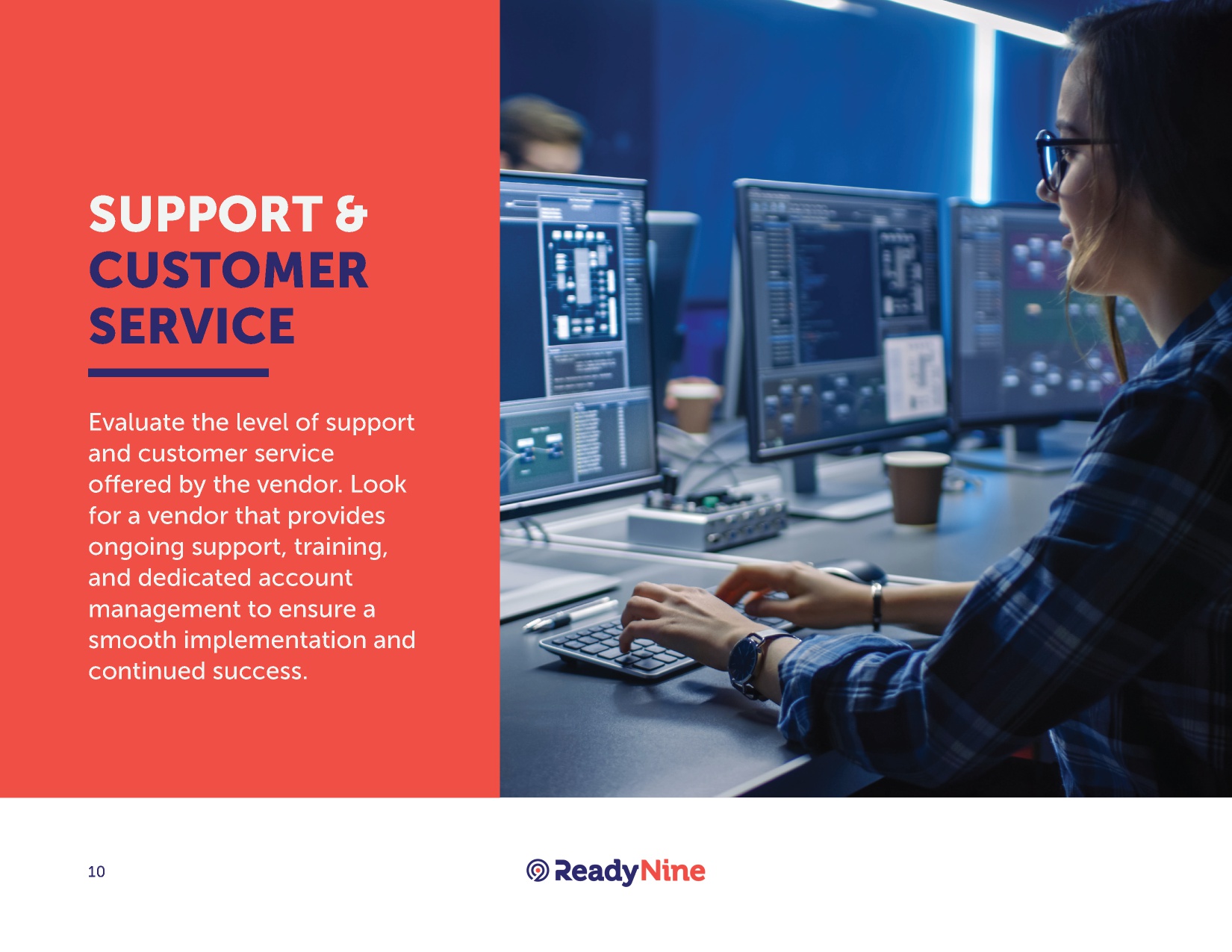 SUPPORT & CUSTOMER SERVICE

Evaluate the level of support and customer service offered by the vendor. Look for a vendor that provides ongoing support, training, and dedicated account management to ensure a smooth implementation and continued success.

10

ReadyNine